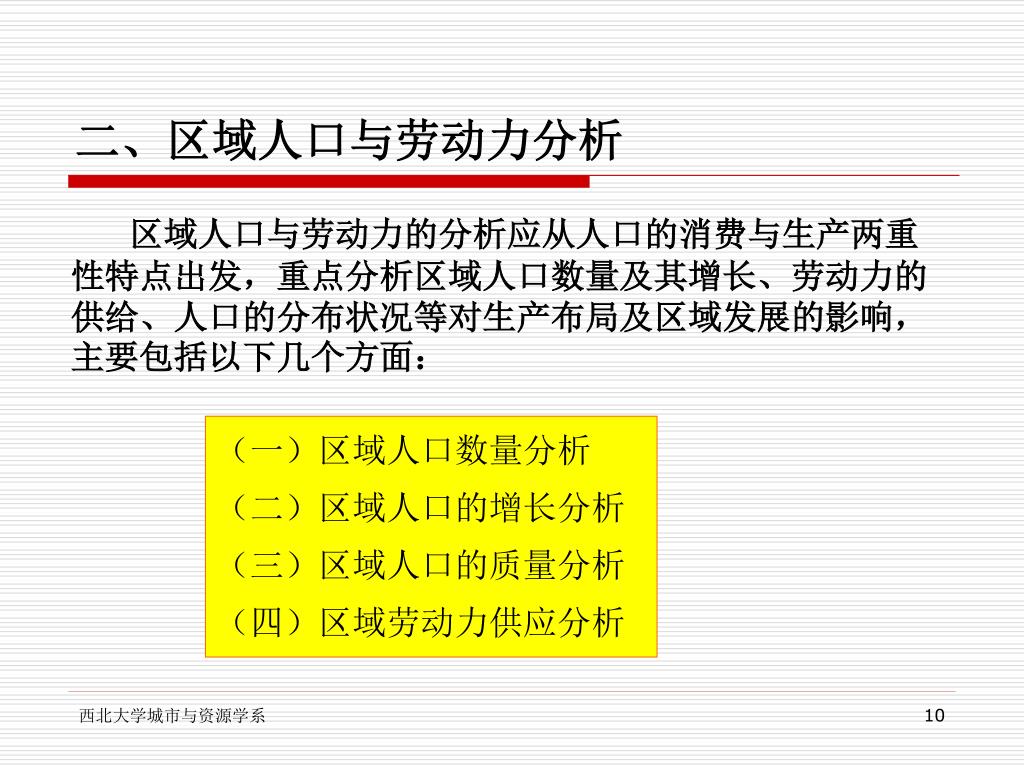 二、区域人口与劳动力分析

区域人口与劳动力的分析应从人口的消费与生产两重性特点出发，重点分析区域人口数量及其增长、劳动力的供给、人口的分布状况等对生产布局及区域发展的影响，主要包括以下几个方面：

（一）区域人口数量分析
（二）区域人口的增长分析
（三）区域人口的质量分析
（四）区域劳动力供应分析

西北大学城市与资源学系

10